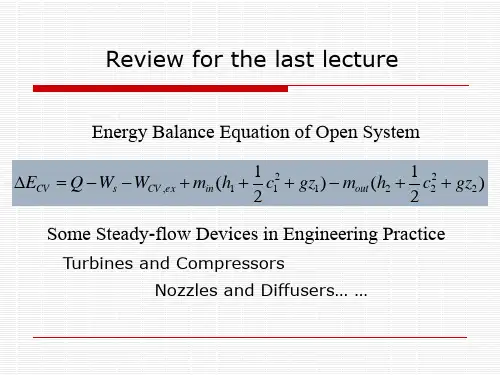 Review for the last lecture

Energy Balance Equation of Open System

$\Delta E_{CV} = Q - W_s - W_{CV,ex} + m_{in}(h_1 + \frac{1}{2}c_1^2 + gz_1) - m_{out}(h_2 + \frac{1}{2}c_2^2 + gz_2)$

Some Steady-flow Devices in Engineering Practice

Turbines and Compressors

Nozzles and Diffusers… …